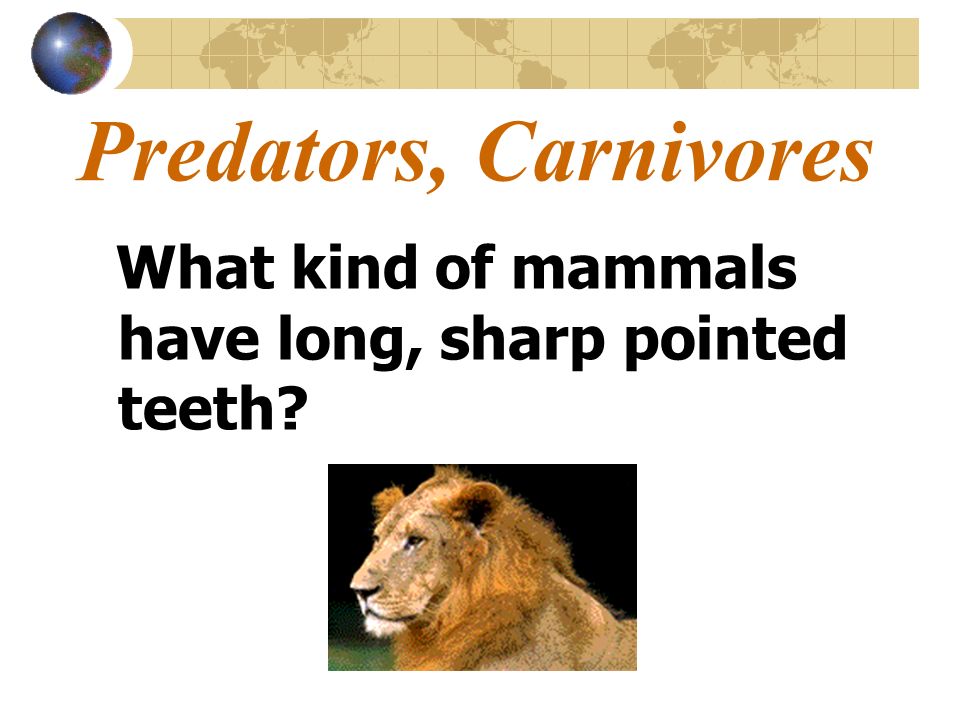 Predators, Carnivores

What kind of mammals have long, sharp pointed teeth?